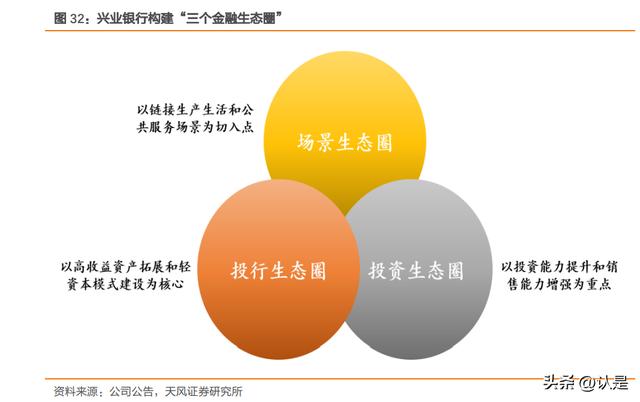 图 32：兴业银行构建“三个金融生态圈”

以链接生产生活和公共服务场景为切入点

场景生态圈

以高收益资产拓展和轻资本模式建设为核心

投行生态圈

投资生态圈

以投资能力提升和销售能力增强为重点

资料来源：公司公告，天风证券研究所

头条 @认是